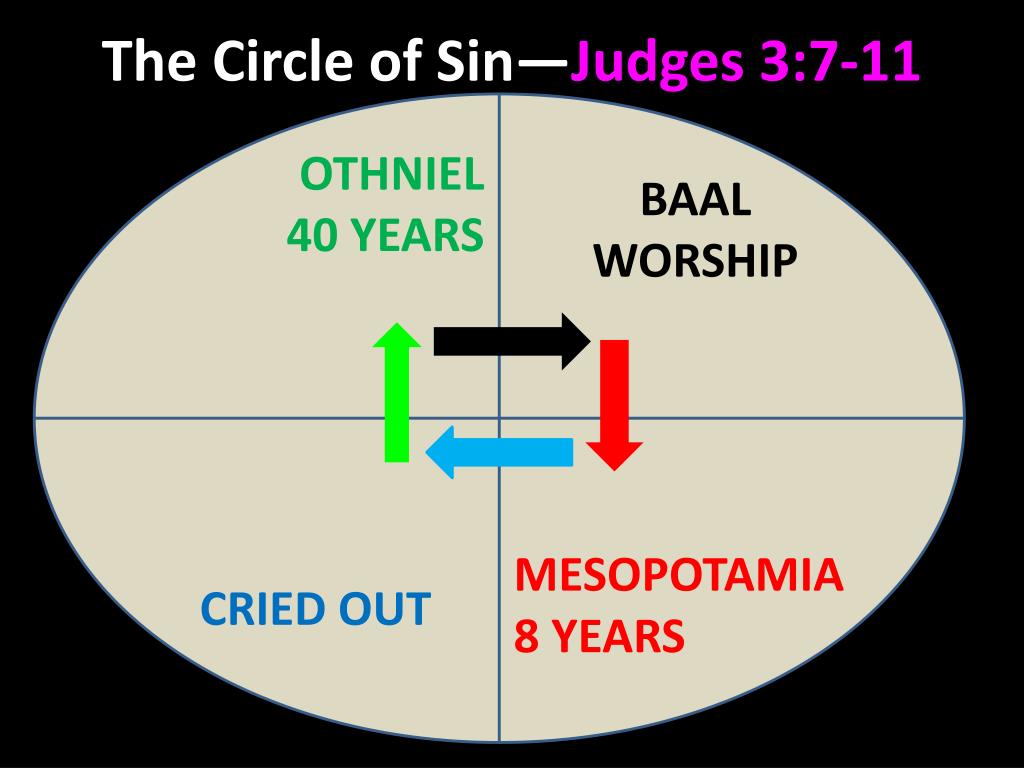 The Circle of Sin—Judges 3:7-11

OTHNIEL
40 YEARS

BAAL
WORSHIP

CRIED OUT

MESOPOTAMIA
8 YEARS